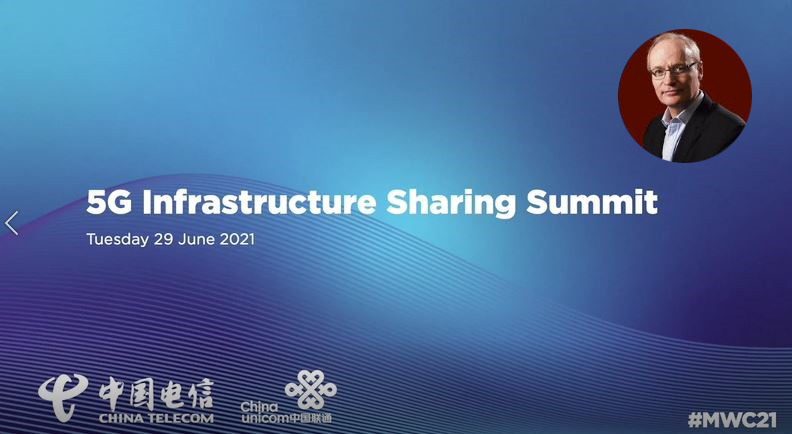 5G Infrastructure Sharing Summit

Tuesday 29 June 2021

中国电信
CHINA TELECOM

China
unicom中国联通

#MWC21